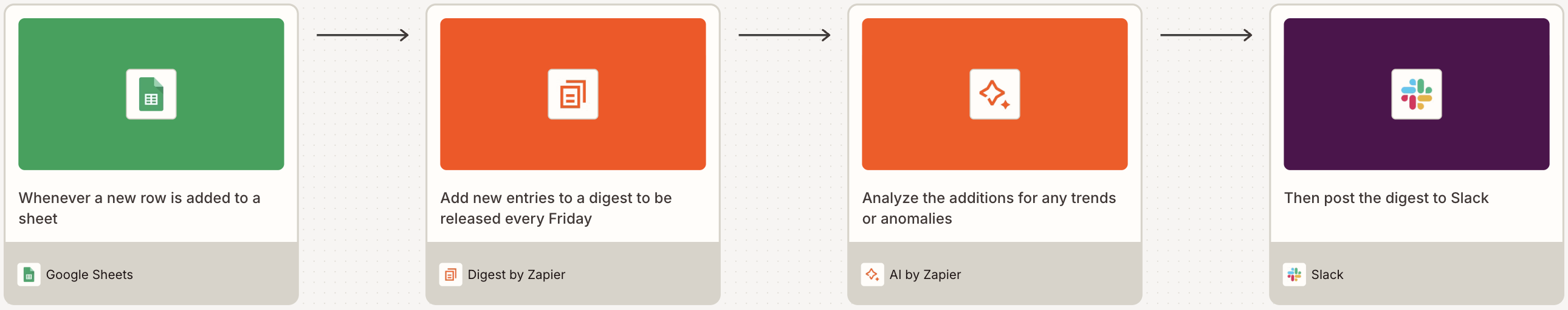 Whenever a new row is added to a sheet

Google Sheets

Add new entries to a digest to be released every Friday

Digest by Zapier

Analyze the additions for any trends or anomalies

AI by Zapier

Then post the digest to Slack

Slack